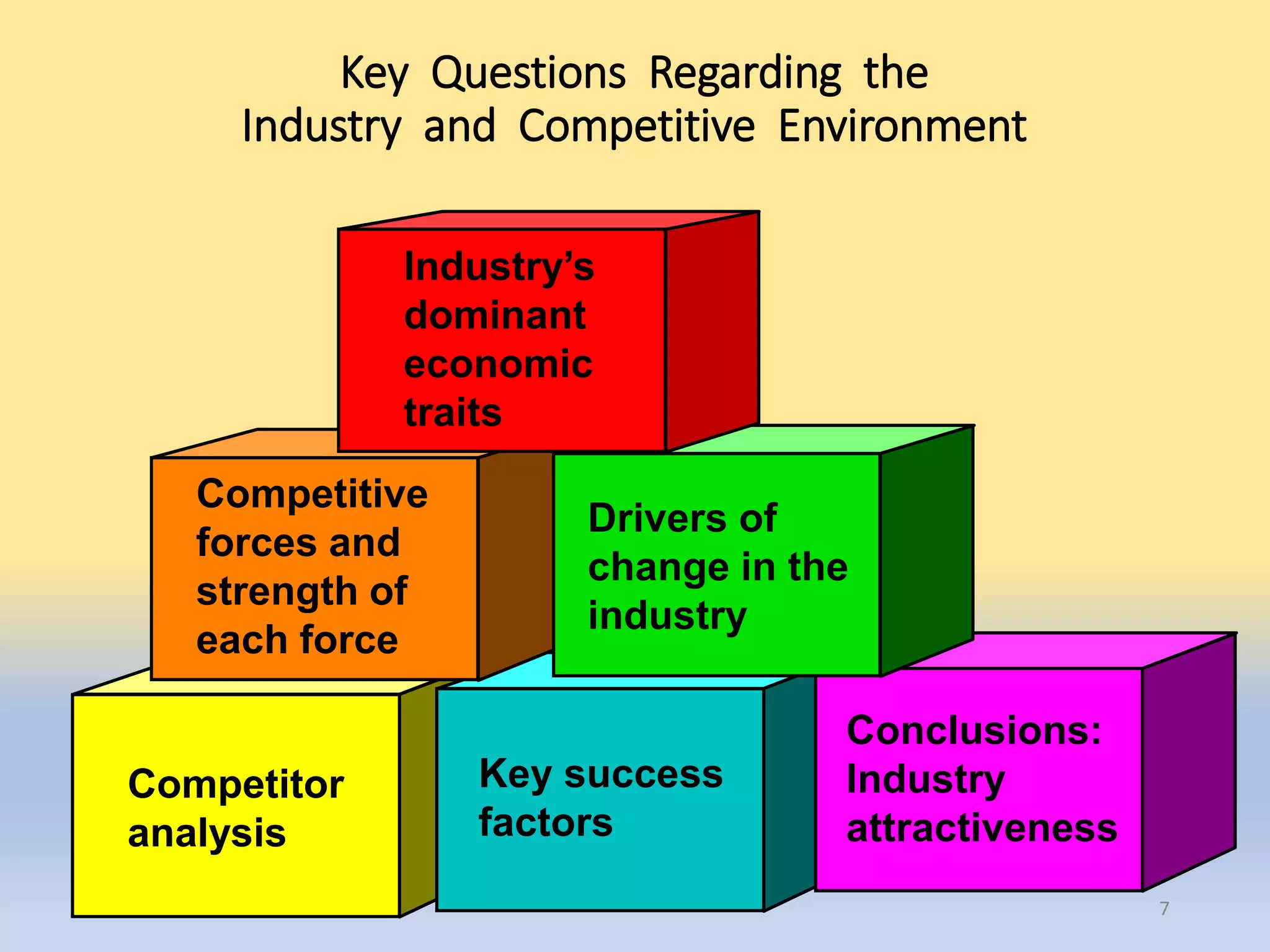 Key Questions Regarding the Industry and Competitive Environment

Industry's dominant economic traits

Competitive forces and strength of each force

Drivers of change in the industry

Competitor analysis

Key success factors

Conclusions: Industry attractiveness

7